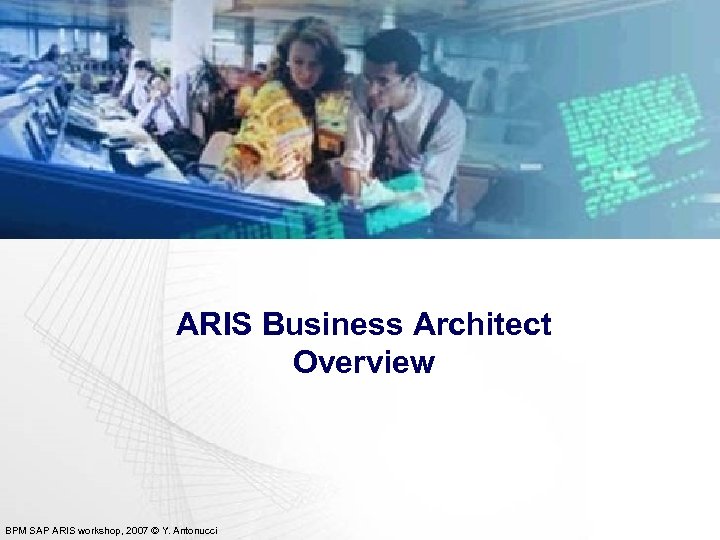 ARIS Business Architect
Overview

BPM SAP ARIS workshop, 2007 © Y. Antonucci